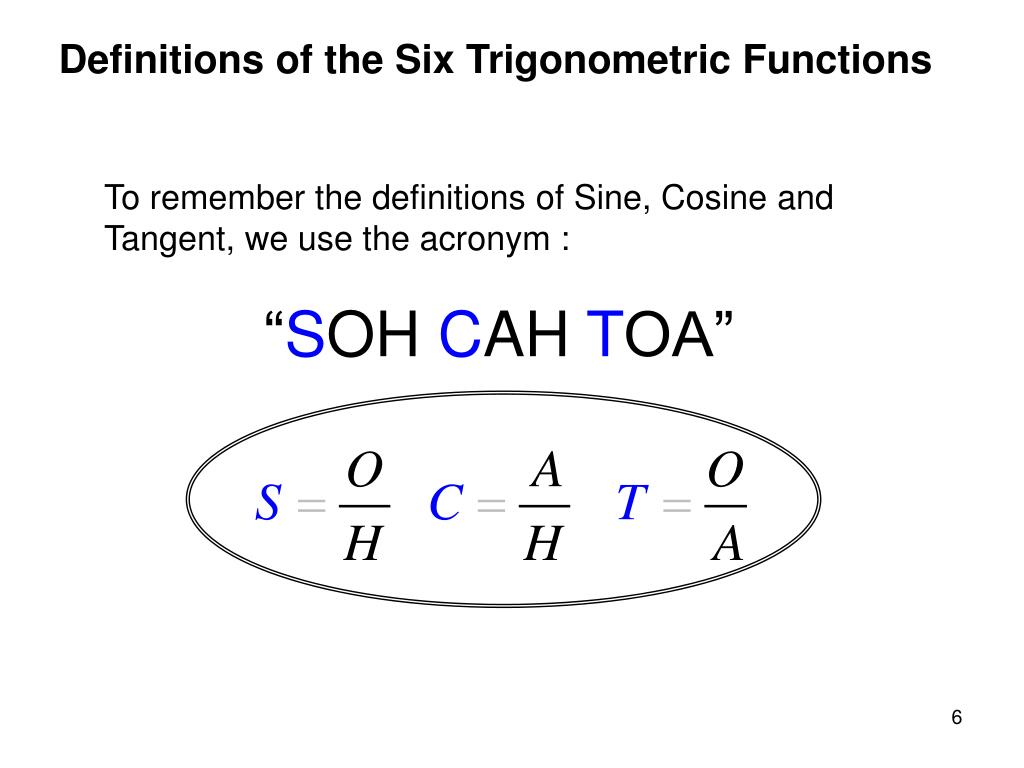 Definitions of the Six Trigonometric Functions

To remember the definitions of Sine, Cosine and Tangent, we use the acronym :

“SOH CAH TOA”

$S = \frac{O}{H}$ $C = \frac{A}{H}$ $T = \frac{O}{A}$

6